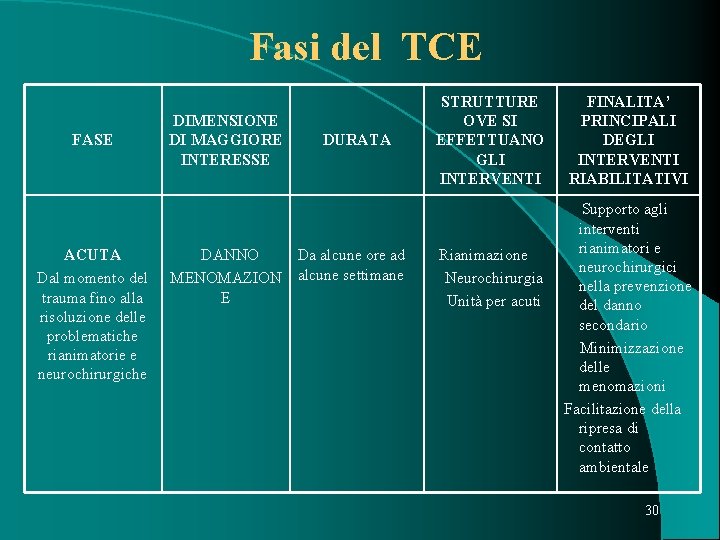 Fasi del TCE

| FASE | DIMENSIONE DI MAGGIORE INTERESSE | DURATA | STRUTTURE OVE SI EFFETTUANO GLI INTERVENTI | FINALITA' PRINCIPALI DEGLI INTERVENTI RIABILITATIVI |
|---|---|---|---|---|
| ACUTA Dal momento del trauma fino alla risoluzione delle problematiche rianimatorie e neurochirurgiche | DANNO MENOMAZIONE | Da alcune ore ad alcune settimane | Rianimazione Neurochirurgia Unità per acuti | Supporto agli interventi rianimatori e neurochirurgici nella prevenzione del danno secondario Minimizzazione delle menomazioni Facilitazione della ripresa di contatto ambientale |

30